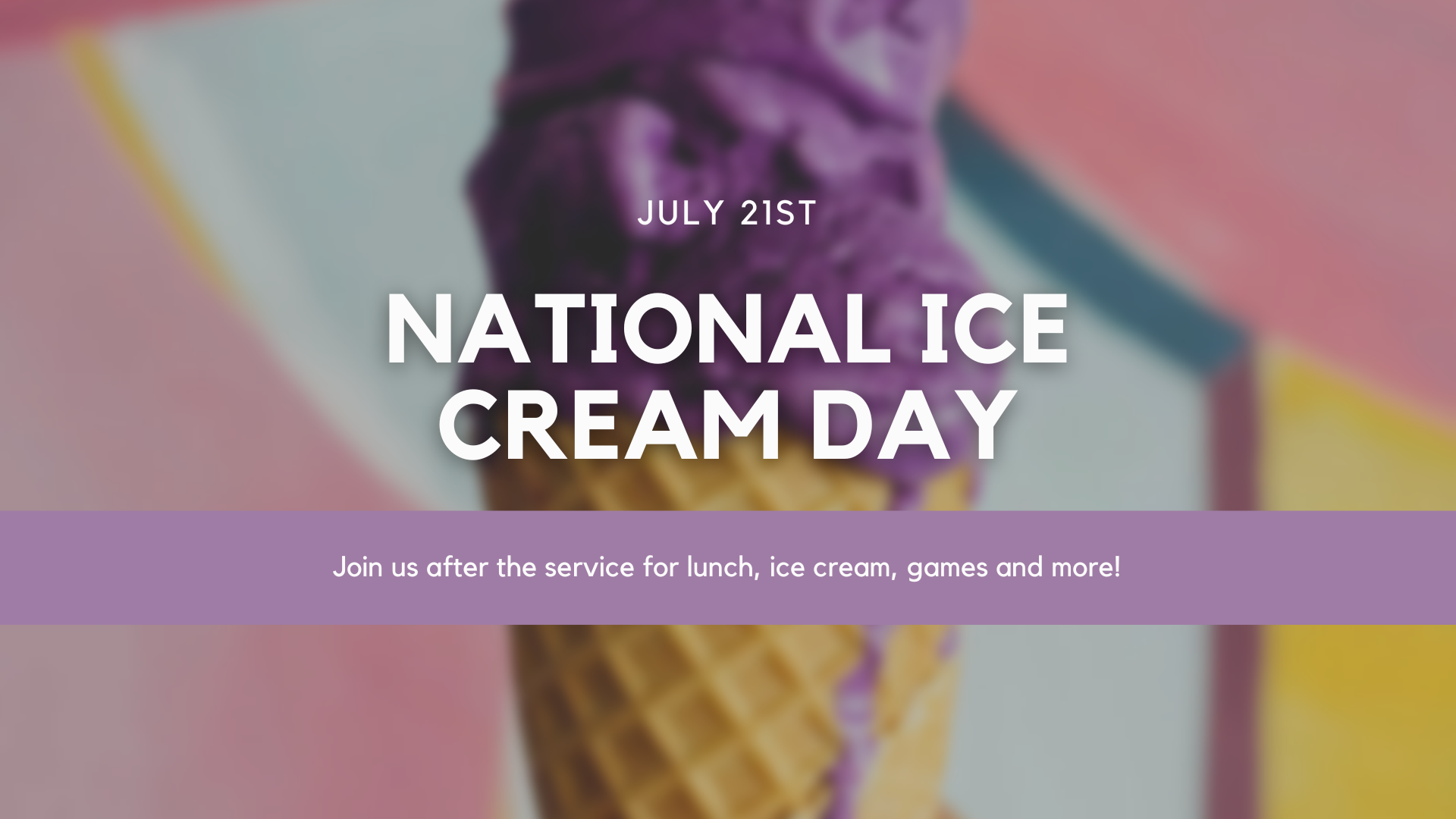 JULY 21ST

NATIONAL ICE CREAM DAY

Join us after the service for lunch, ice cream, games and more!